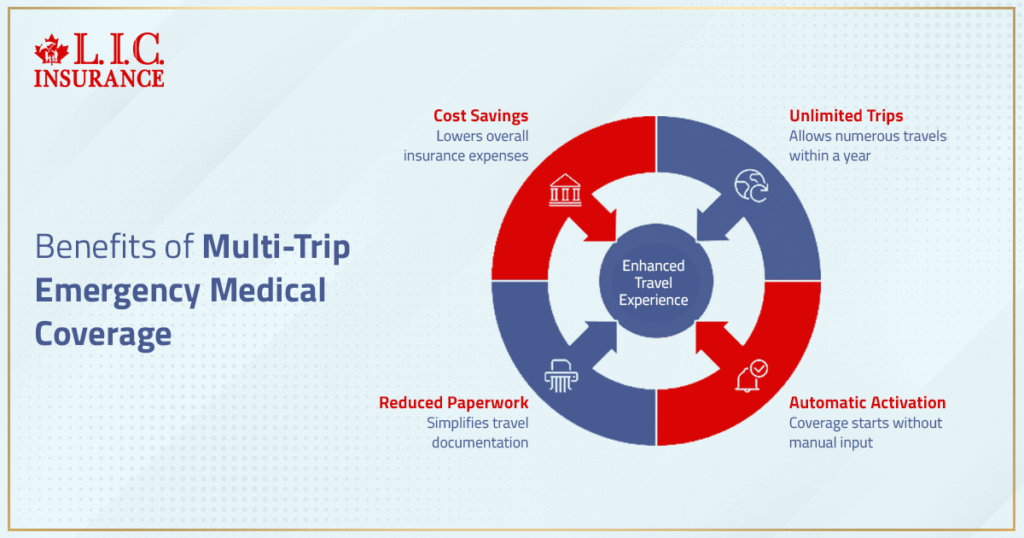 L.I.C. INSURANCE

Benefits of Multi-Trip Emergency Medical Coverage

Cost Savings
Lowers overall insurance expenses

Unlimited Trips
Allows numerous travels within a year

Enhanced Travel Experience

Reduced Paperwork
Simplifies travel documentation

Automatic Activation
Coverage starts without manual input